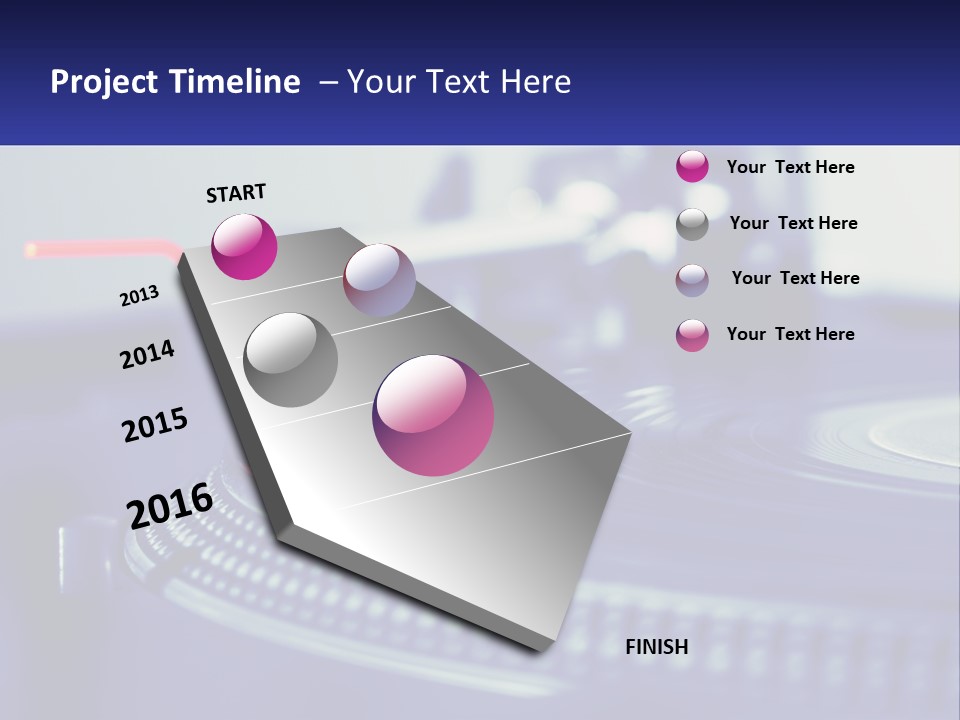 Project Timeline – Your Text Here

START

2013

2014

2015

2016

FINISH

Your Text Here

Your Text Here

Your Text Here

Your Text Here